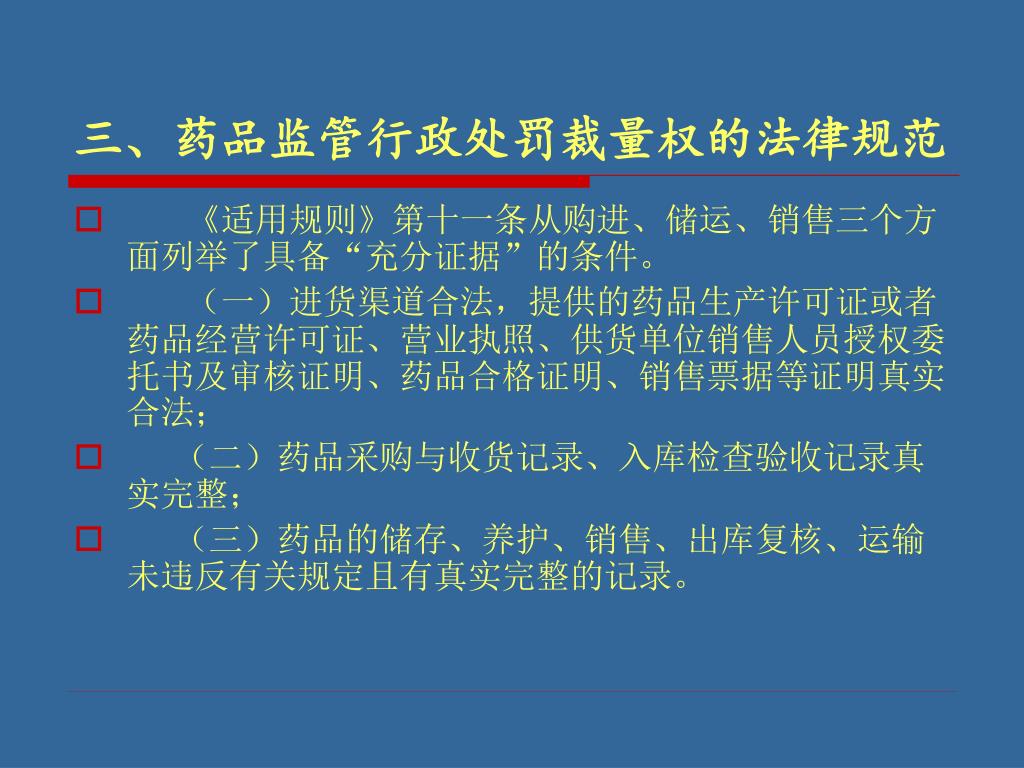 三、药品监管行政处罚裁量权的法律规范

《适用规则》第十一条从购进、储运、销售三个方面列举了具备“充分证据”的条件。

（一）进货渠道合法，提供的药品生产许可证或者药品经营许可证、营业执照、供货单位销售人员授权委托书及审核证明、药品合格证明、销售票据等证明真实合法；

（二）药品采购与收货记录、入库检查验收记录真实完整；

（三）药品的储存、养护、销售、出库复核、运输未违反有关规定且有真实完整的记录。